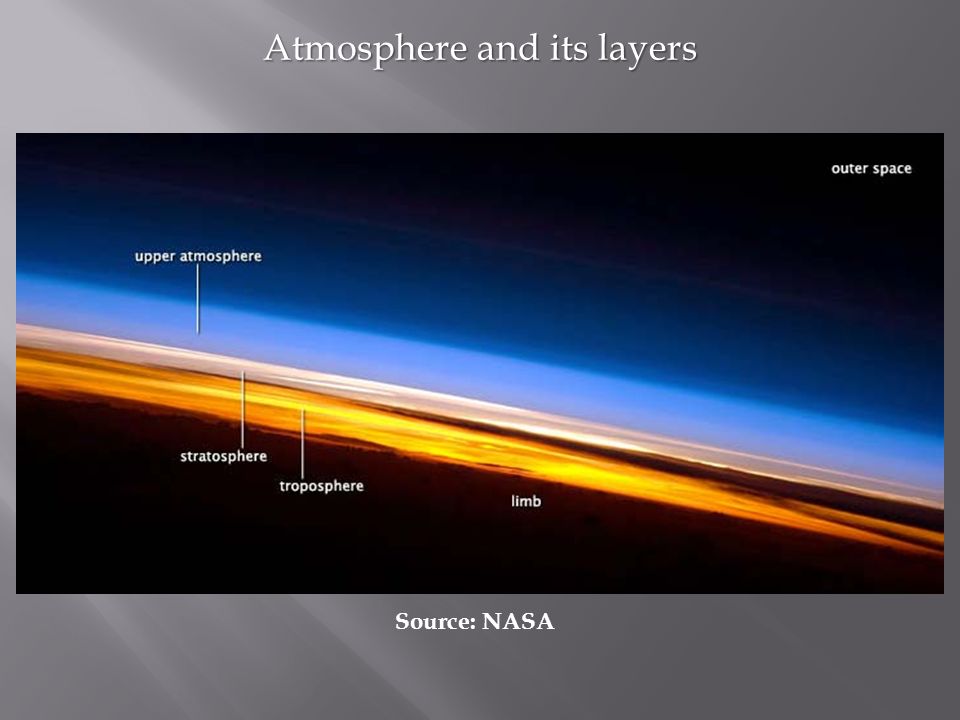 Atmosphere and its layers

outer space

upper atmosphere

stratosphere

troposphere

limb

Source: NASA